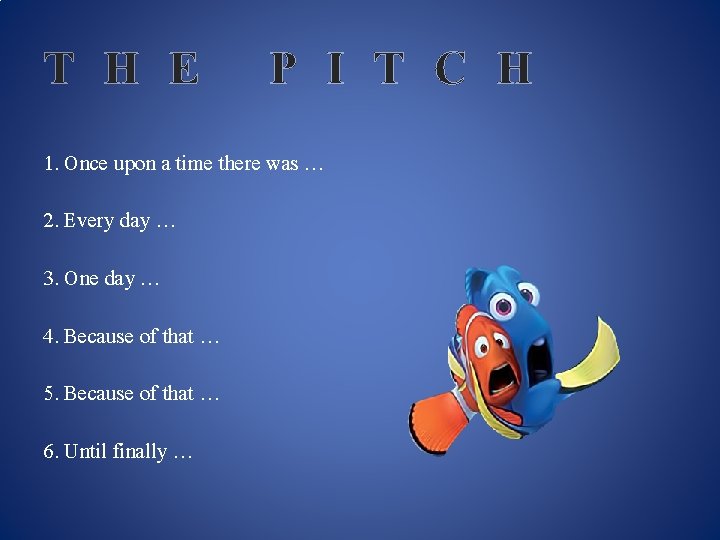 THE PITCH

1. Once upon a time there was …

2. Every day …

3. One day …

4. Because of that …

5. Because of that …

6. Until finally …